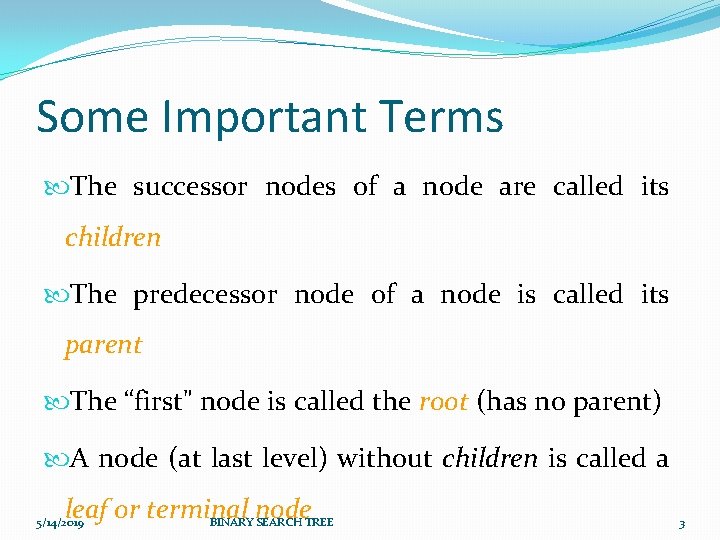 Some Important Terms

The successor nodes of a node are called its children

The predecessor node of a node is called its parent

The "first" node is called the root (has no parent)

A node (at last level) without children is called a leaf or terminal node

5/14/2019 BINARY SEARCH TREE 3